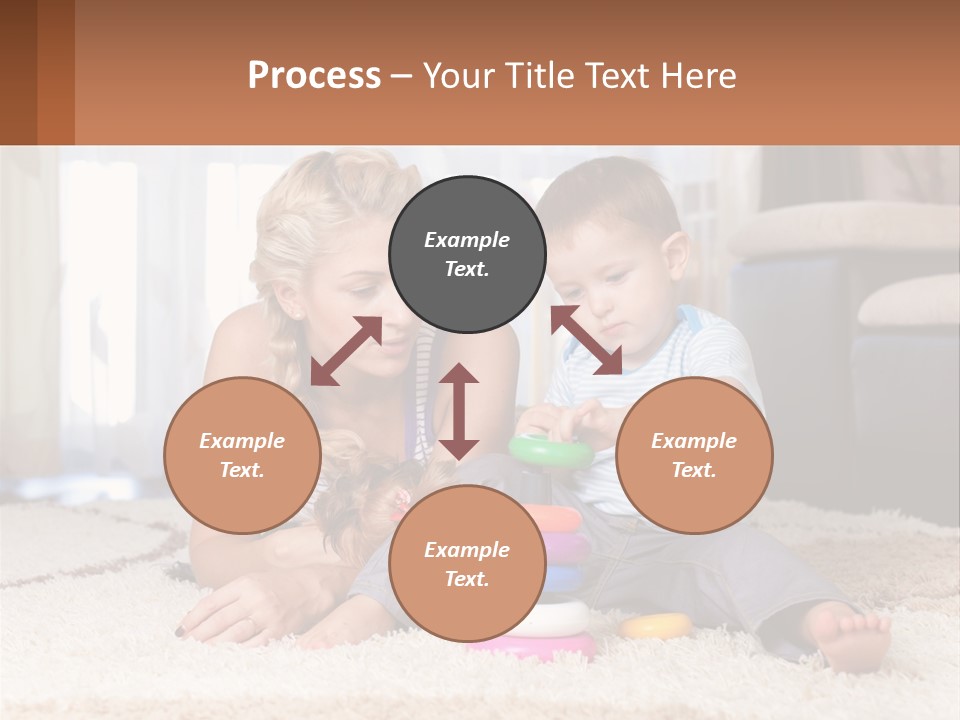 Process – Your Title Text Here

Example Text.

Example Text.

Example Text.

Example Text.